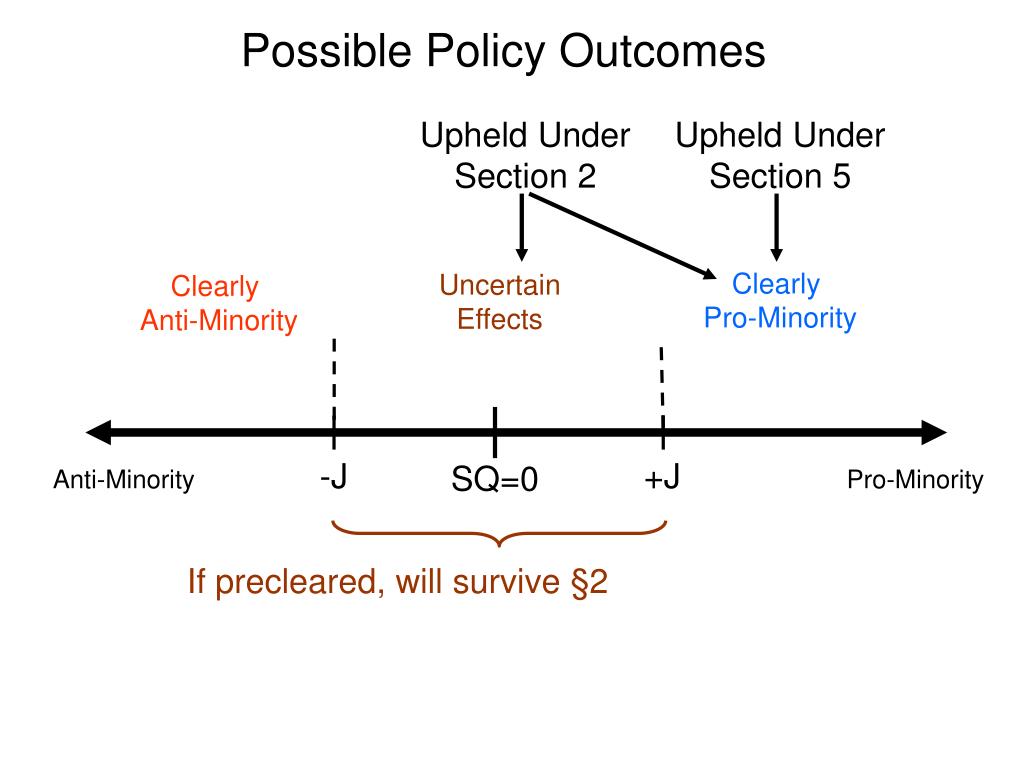 Possible Policy Outcomes

Upheld Under Section 2

Upheld Under Section 5

Clearly Anti-Minority

Uncertain Effects

Clearly Pro-Minority

Anti-Minority

-J

SQ=0

+J

Pro-Minority

If precleared, will survive §2